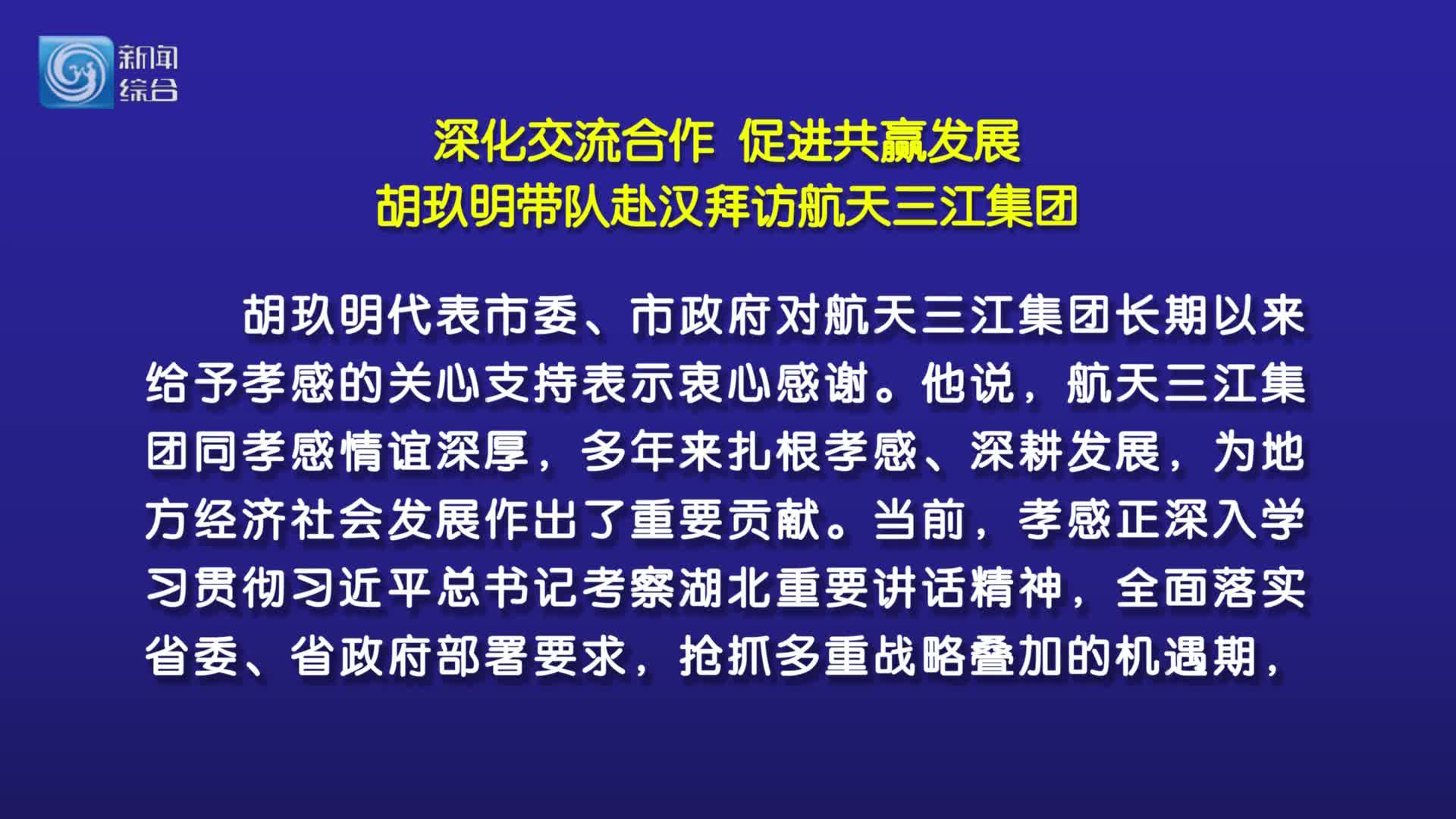 新闻
综合

深化交流合作 促进共赢发展
胡玖明带队赴汉拜访航天三江集团

胡玖明代表市委、市政府对航天三江集团长期以来给予孝感的关心支持表示衷心感谢。他说，航天三江集团同孝感情谊深厚，多年来扎根孝感、深耕发展，为地方经济社会发展作出了重要贡献。当前，孝感正深入学习贯彻习近平总书记考察湖北重要讲话精神，全面落实省委、省政府部署要求，抢抓多重战略叠加的机遇期，